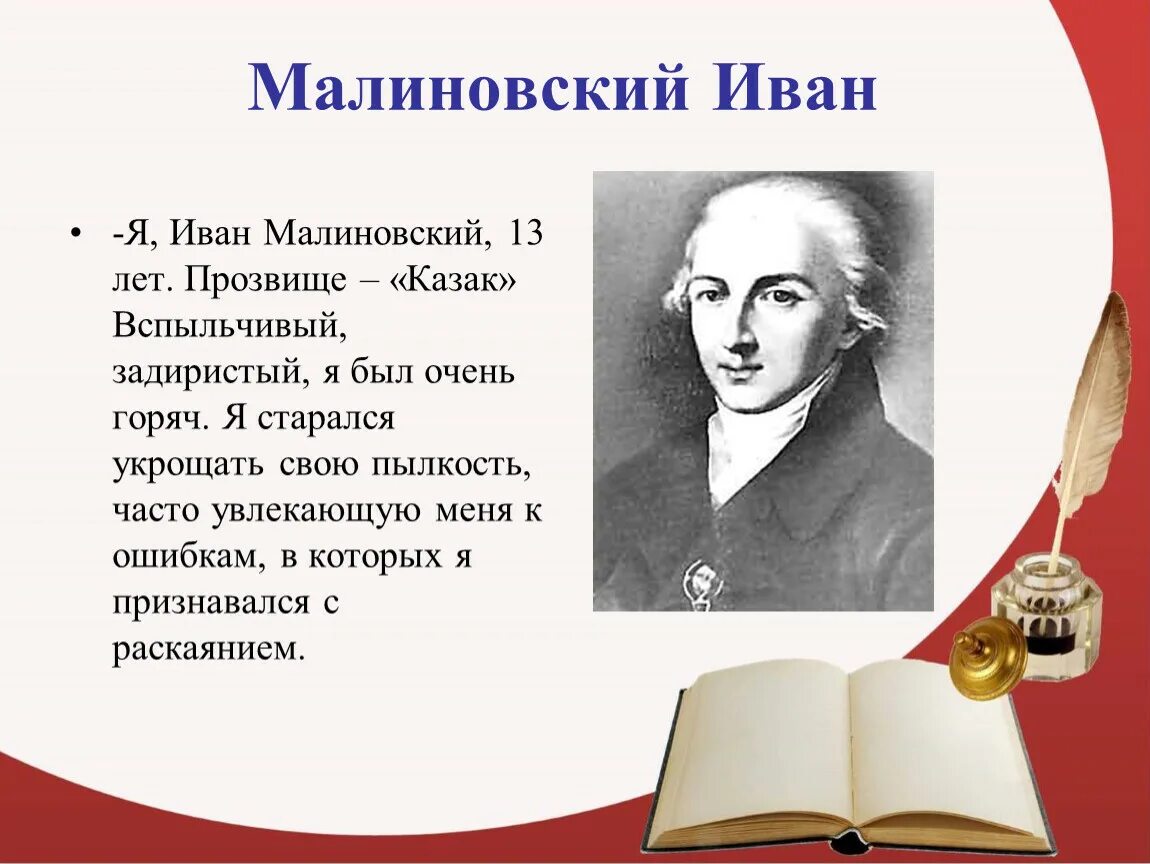 Малиновский Иван

• -Я, Иван Малиновский, 13 лет. Прозвище – «Казак» Вспыльчивый, задиристый, я был очень горяч. Я старался укрощать свою пылкость, часто увлекающую меня к ошибкам, в которых я признавался с раскаянием.